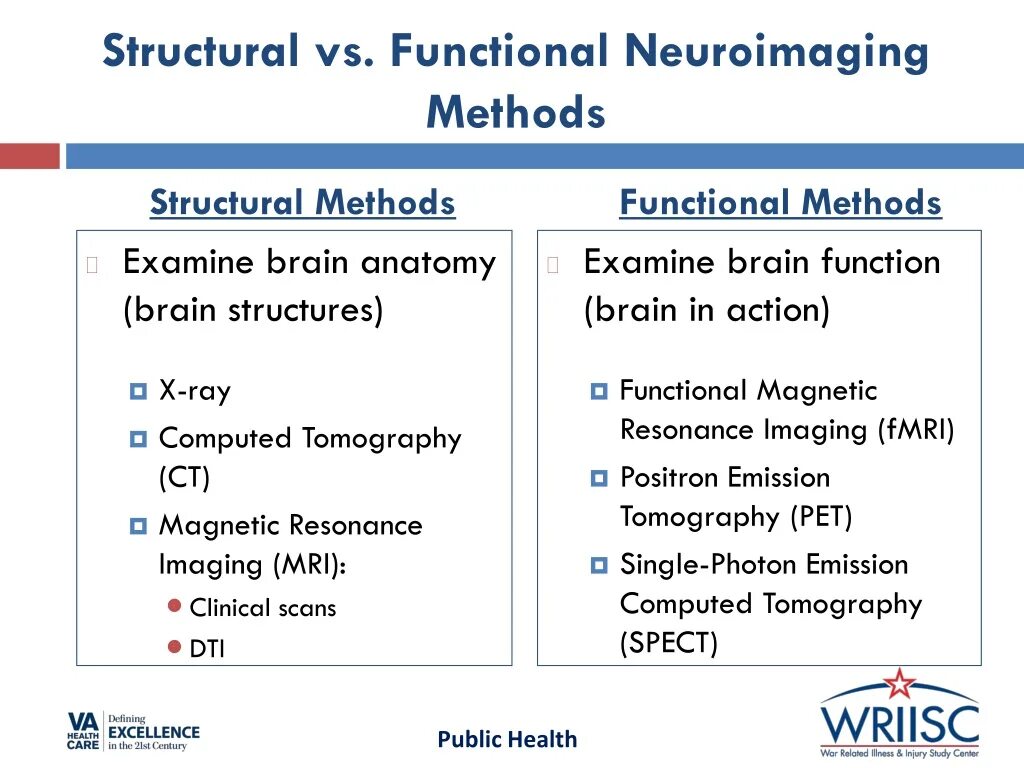 Structural vs. Functional Neuroimaging Methods

Structural Methods

Examine brain anatomy (brain structures)

X-ray

Computed Tomography (CT)

Magnetic Resonance Imaging (MRI):

Clinical scans

DTI

Functional Methods

Examine brain function (brain in action)

Functional Magnetic Resonance Imaging (fMRI)

Positron Emission Tomography (PET)

Single-Photon Emission Computed Tomography (SPECT)

VA HEALTH CARE Defining EXCELLENCE in the 21st Century

Public Health

WRIISC War Related Illness & Injury Study Center